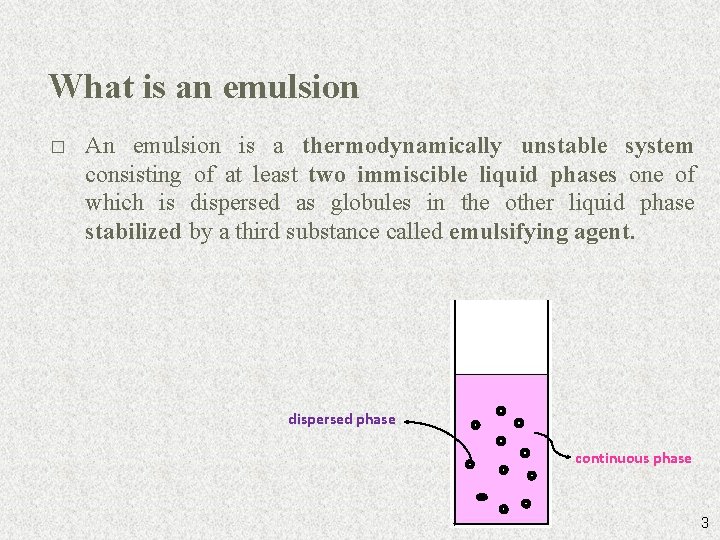 What is an emulsion

□ An emulsion is a thermodynamically unstable system consisting of at least two immiscible liquid phases one of which is dispersed as globules in the other liquid phase stabilized by a third substance called emulsifying agent.

dispersed phase

continuous phase

3